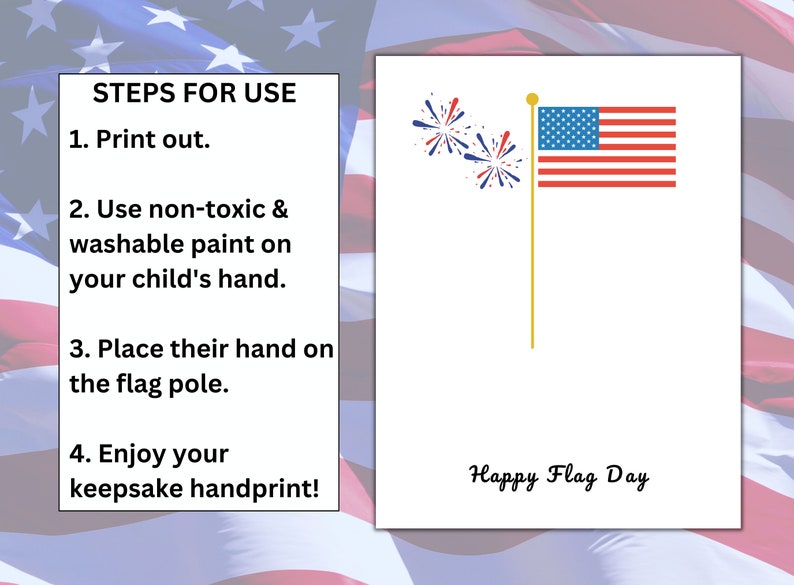 STEPS FOR USE

1. Print out.

2. Use non-toxic & washable paint on your child's hand.

3. Place their hand on the flag pole.

4. Enjoy your keepsake handprint!

Happy Flag Day